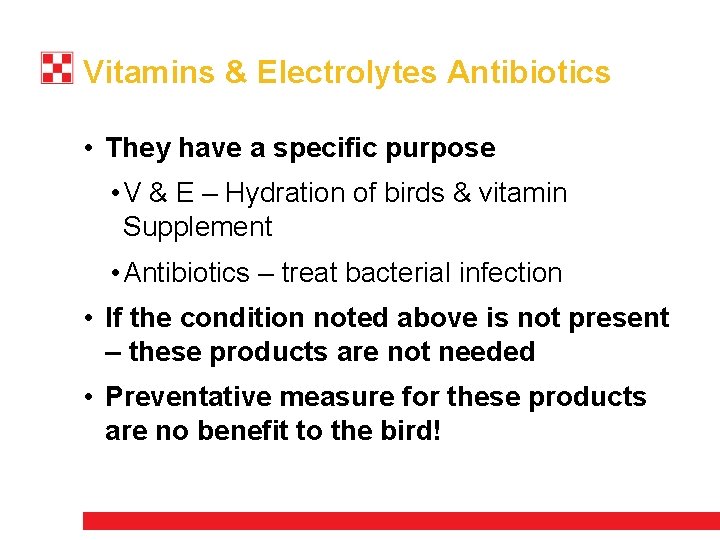 Vitamins & Electrolytes Antibiotics

• They have a specific purpose

• V & E – Hydration of birds & vitamin Supplement

• Antibiotics – treat bacterial infection

• If the condition noted above is not present – these products are not needed

• Preventative measure for these products are no benefit to the bird!